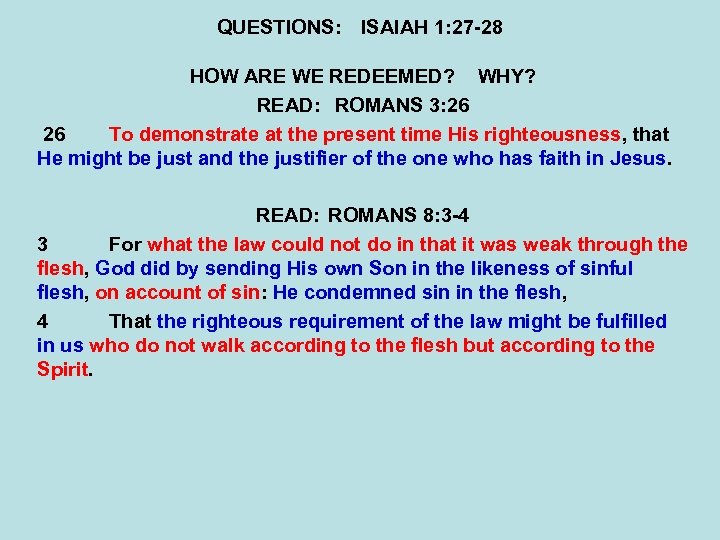 QUESTIONS: ISAIAH 1:27-28

HOW ARE WE REDEEMED? WHY?

READ: ROMANS 3:26

26 To demonstrate at the present time His righteousness, that He might be just and the justifier of the one who has faith in Jesus.

READ: ROMANS 8:3-4

3 For what the law could not do in that it was weak through the flesh, God did by sending His own Son in the likeness of sinful flesh, on account of sin: He condemned sin in the flesh,

4 That the righteous requirement of the law might be fulfilled in us who do not walk according to the flesh but according to the Spirit.